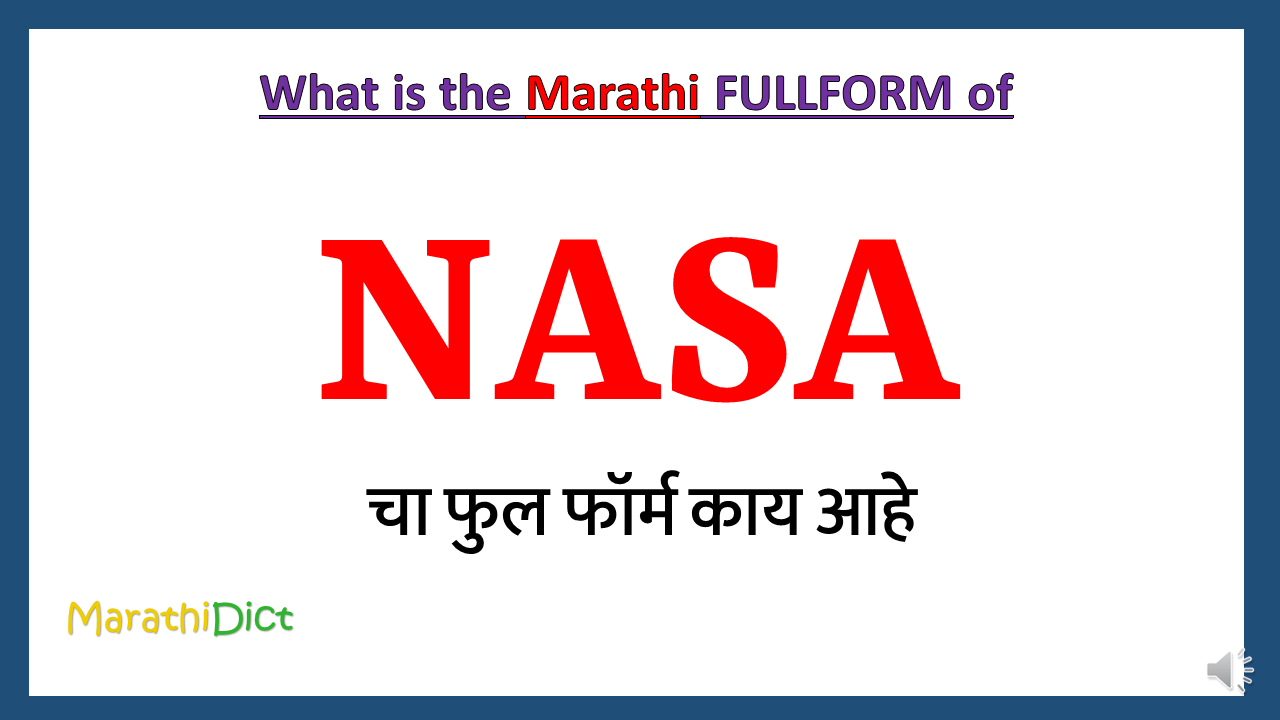 What is the Marathi FULLFORM of

NASA

चा फुल फॉर्म काय आहे

MarathiDict